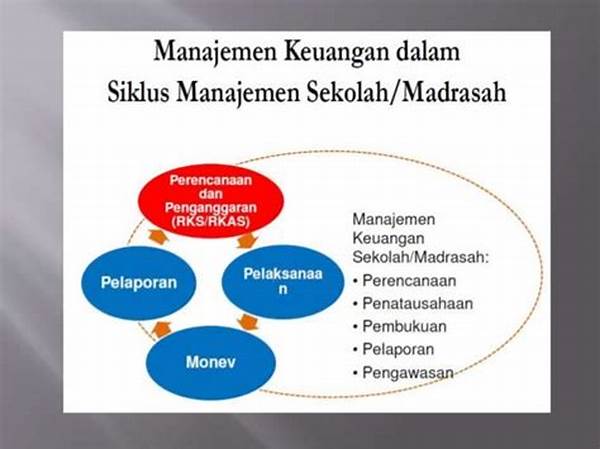 Manajemen Keuangan dalam
Siklus Manajemen Sekolah/Madrasah

Perencanaan dan Penganggaran (RKS/RKAS)

Pelaksanaan

Monev

Pelaporan

Manajemen Keuangan Sekolah/Madrasah:
• Perencanaan
• Penatausahaan
• Pembukuan
• Pelaporan
• Pengawasan